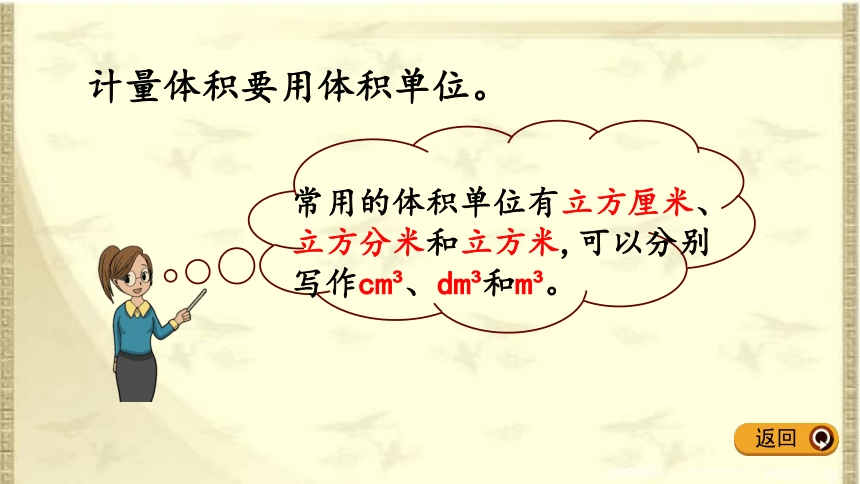 计量体积要用体积单位。

常用的体积单位有立方厘米、立方分米和立方米，可以分别写作$cm^3$、$dm^3$和$m^3$。

返回